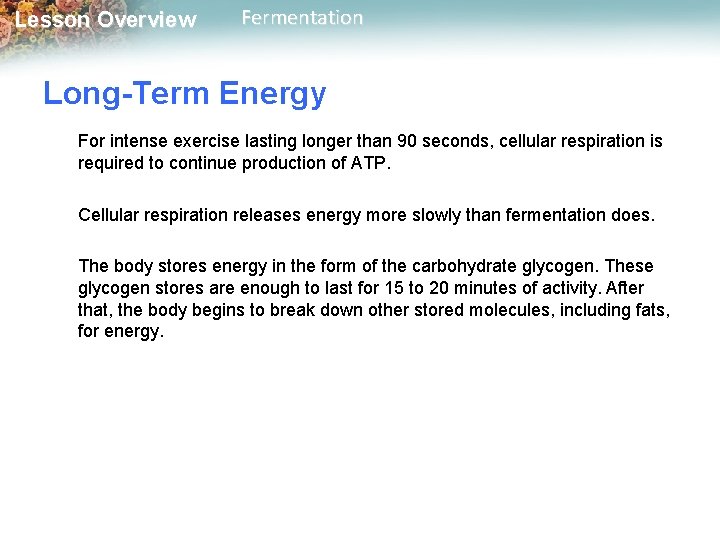 Lesson Overview Fermentation

Long-Term Energy

For intense exercise lasting longer than 90 seconds, cellular respiration is required to continue production of ATP.

Cellular respiration releases energy more slowly than fermentation does.

The body stores energy in the form of the carbohydrate glycogen. These glycogen stores are enough to last for 15 to 20 minutes of activity. After that, the body begins to break down other stored molecules, including fats, for energy.